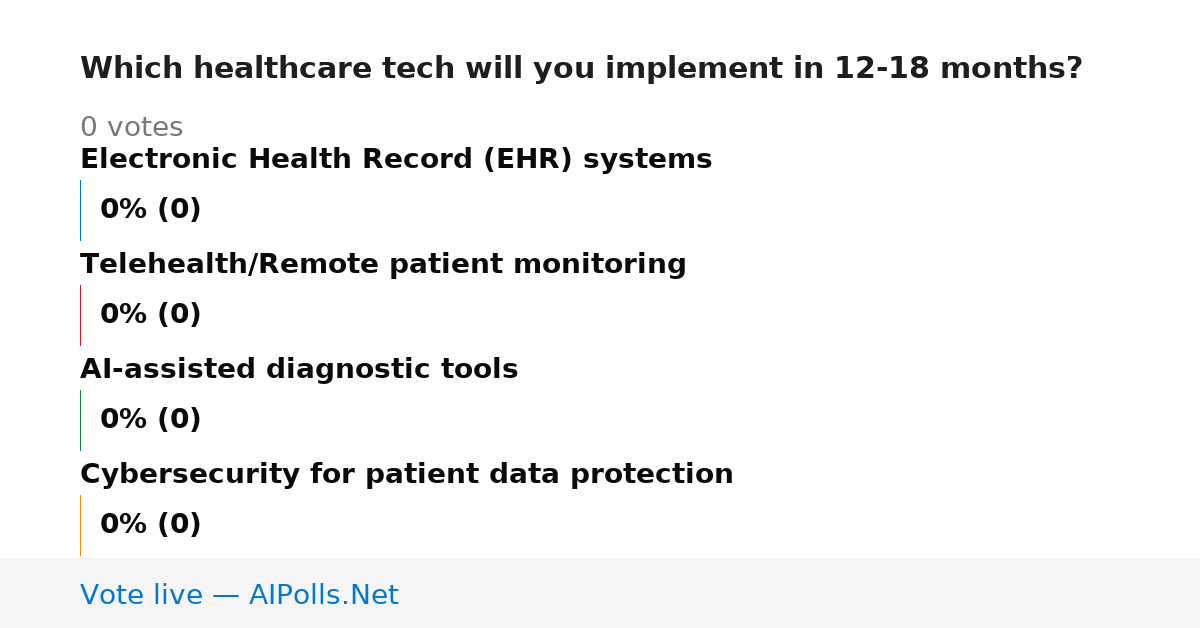 Which healthcare tech will you implement in 12-18 months?

0 votes

Electronic Health Record (EHR) systems

0% (0)

Telehealth/Remote patient monitoring

0% (0)

AI-assisted diagnostic tools

0% (0)

Cybersecurity for patient data protection

0% (0)

Vote live — AIPolls.Net